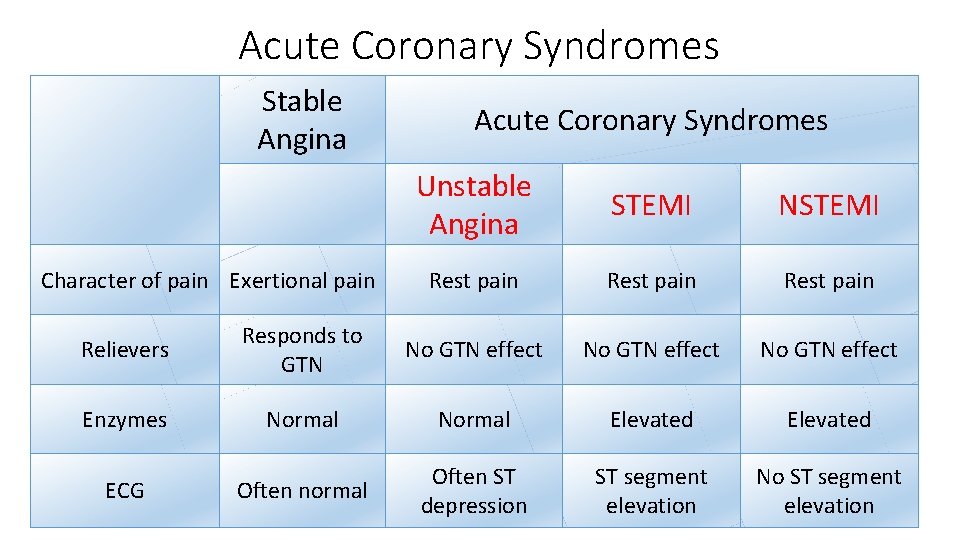 Acute Coronary Syndromes

| | Stable Angina | Acute Coronary Syndromes | | |
|---|---|---|---|---|
| | | Unstable Angina | STEMI | NSTEMI |
| Character of pain | Exertional pain | Rest pain | Rest pain | Rest pain |
| Relievers | Responds to GTN | No GTN effect | No GTN effect | No GTN effect |
| Enzymes | Normal | Normal | Elevated | Elevated |
| ECG | Often normal | Often ST depression | ST segment elevation | No ST segment elevation |